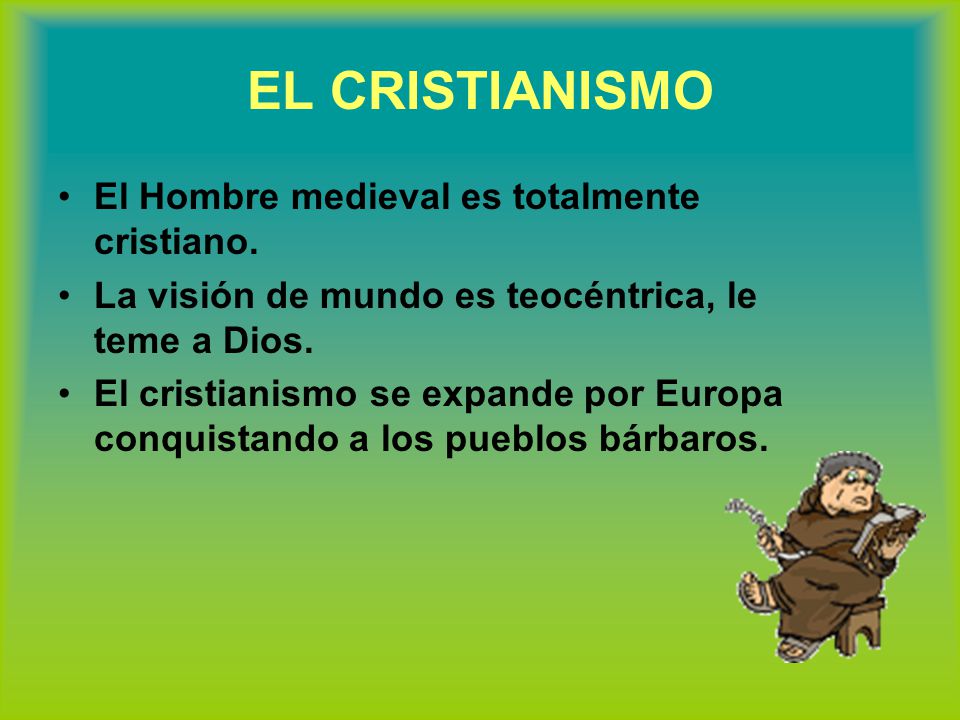 EL CRISTIANISMO

• El Hombre medieval es totalmente cristiano.
• La visión de mundo es teocéntrica, le teme a Dios.
• El cristianismo se expande por Europa conquistando a los pueblos bárbaros.